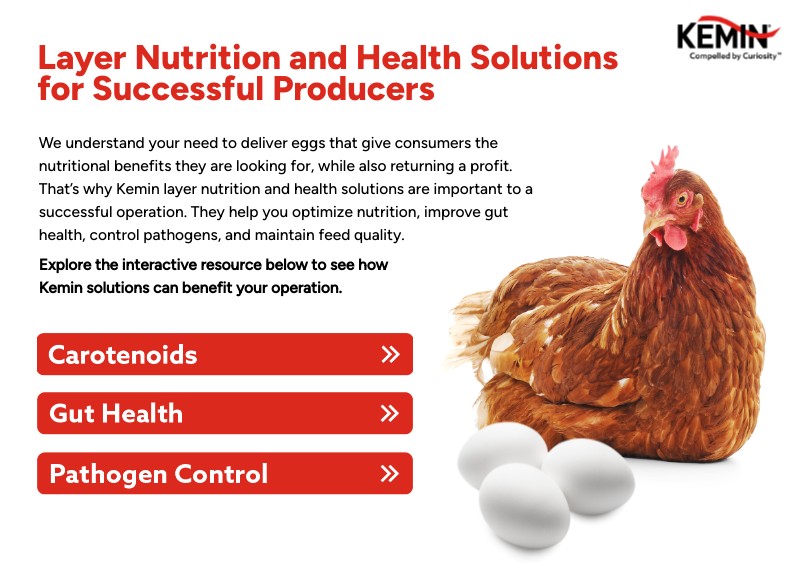 KEMIN®
Compelled by Curiosity™

Layer Nutrition and Health Solutions for Successful Producers

We understand your need to deliver eggs that give consumers the nutritional benefits they are looking for, while also returning a profit. That's why Kemin layer nutrition and health solutions are important to a successful operation. They help you optimize nutrition, improve gut health, control pathogens, and maintain feed quality.

Explore the interactive resource below to see how Kemin solutions can benefit your operation.

Carotenoids »

Gut Health »

Pathogen Control »